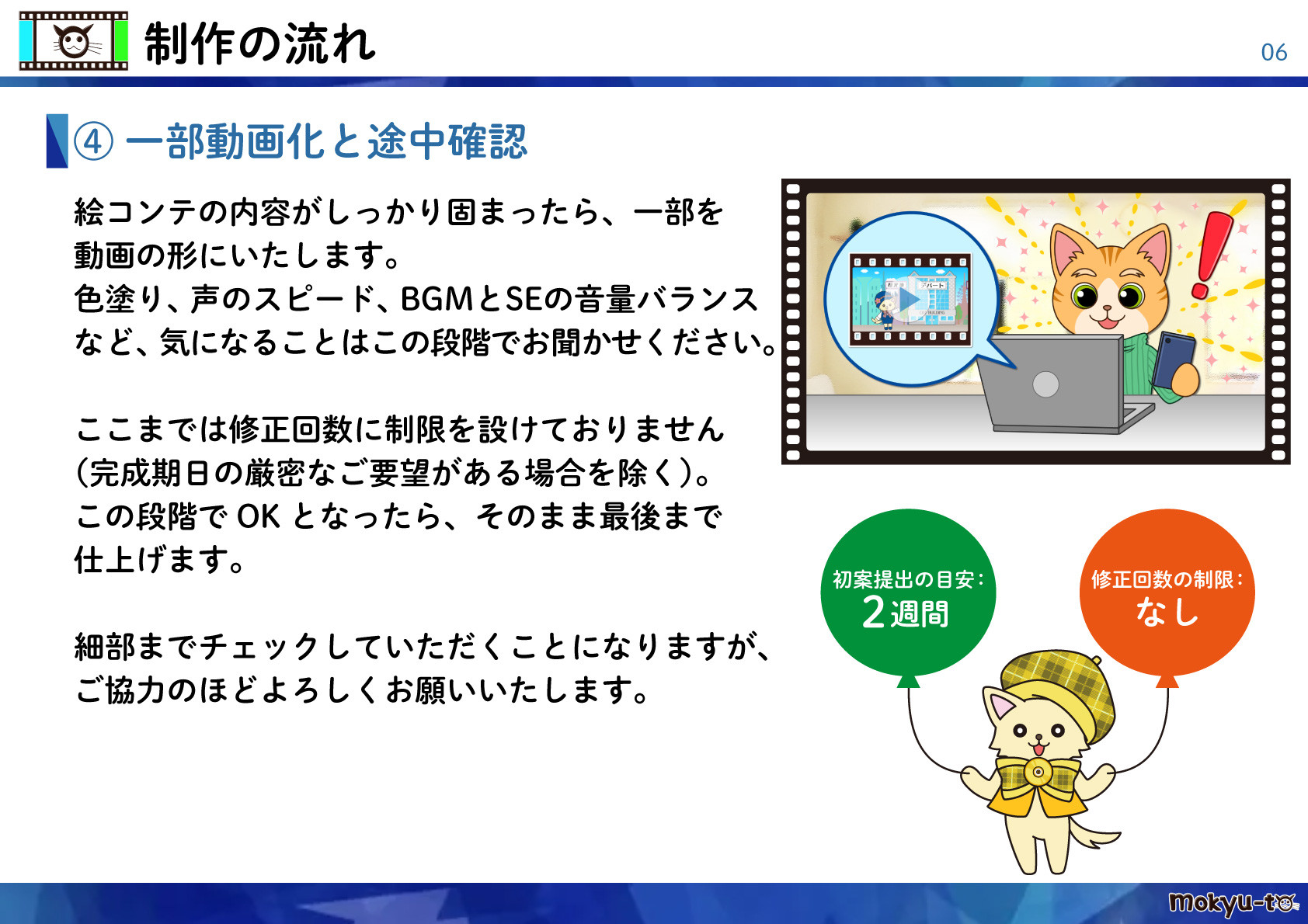 制作の流れ

06

④ 一部動画化と途中確認

絵コンテの内容がしっかり固まったら、一部を動画の形にいたします。
色塗り、声のスピード、BGMとSEの音量バランスなど、気になることはこの段階でお聞かせください。

ここまでは修正回数に制限を設けておりません（完成期日の厳密なご要望がある場合を除く）。
この段階で OK となったら、そのまま最後まで仕上げます。

細部までチェックしていただくことになりますが、ご協力のほどよろしくお願いいたします。

アパート

初案提出の目安：
2週間

修正回数の制限：
なし

mokyu-to